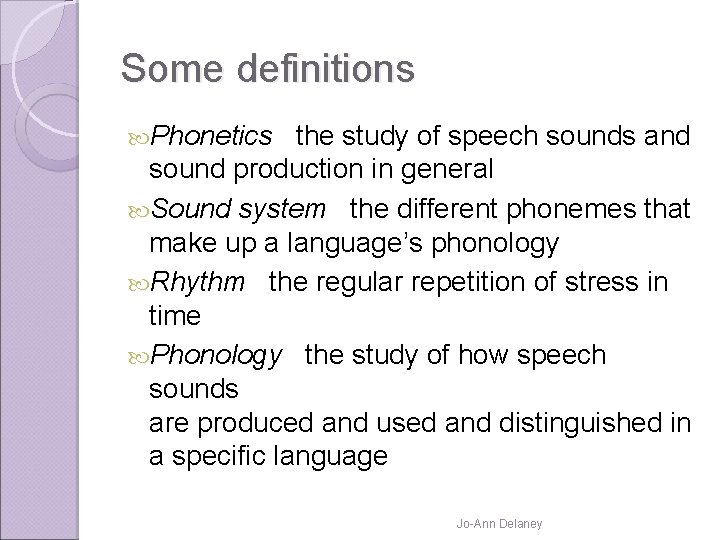 Some definitions

Phonetics  the study of speech sounds and sound production in general

Sound system  the different phonemes that make up a language's phonology

Rhythm  the regular repetition of stress in time

Phonology  the study of how speech sounds
are produced and used and distinguished in a specific language

Jo-Ann Delaney